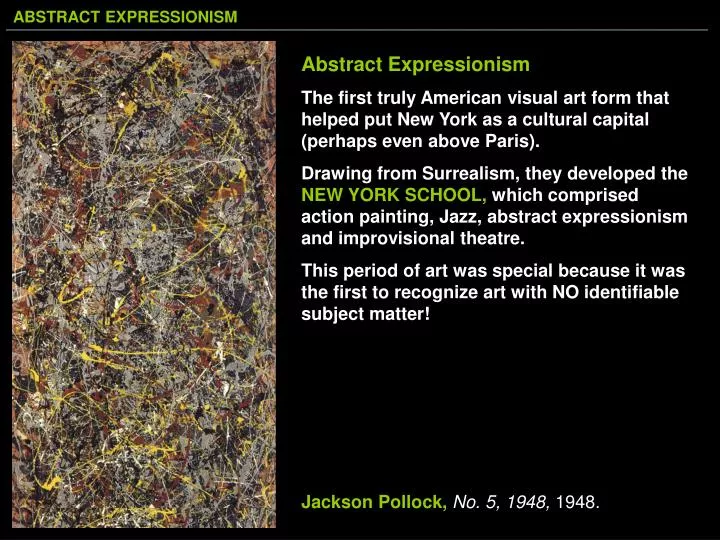 ABSTRACT EXPRESSIONISM

Abstract Expressionism

The first truly American visual art form that helped put New York as a cultural capital (perhaps even above Paris).

Drawing from Surrealism, they developed the NEW YORK SCHOOL, which comprised action painting, Jazz, abstract expressionism and improvisional theatre.

This period of art was special because it was the first to recognize art with NO identifiable subject matter!

Jackson Pollock, No. 5, 1948, 1948.